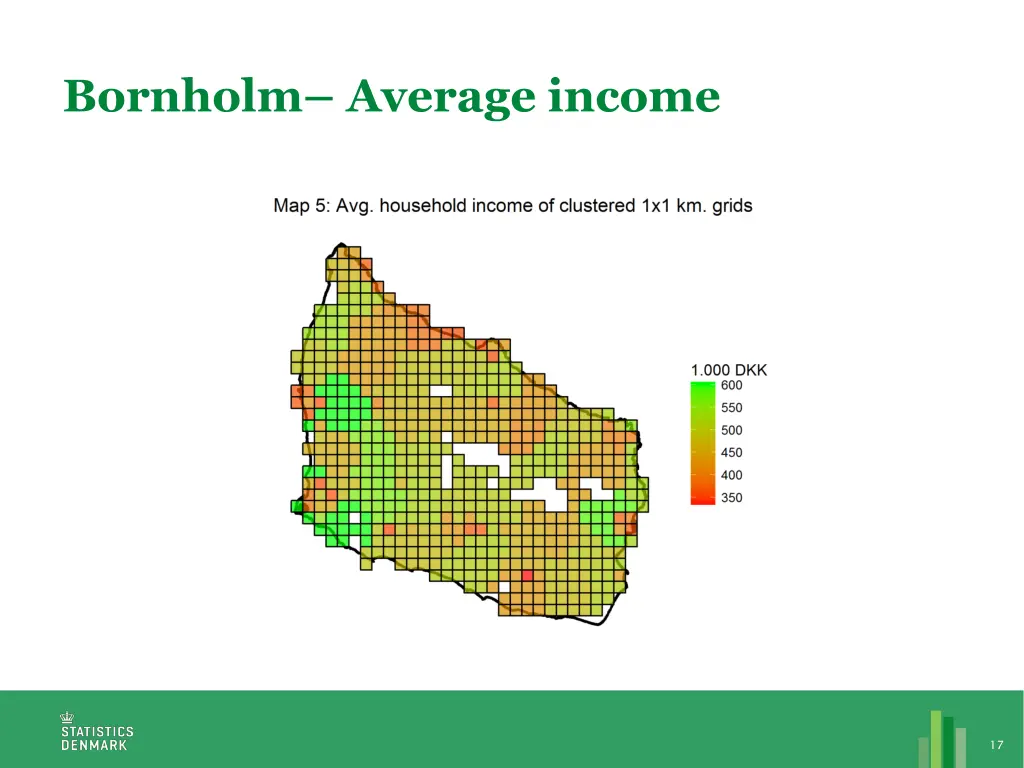 Bornholm– Average income

Map 5: Avg. household income of clustered 1x1 km. grids

1.000 DKK
600
550
500
450
400
350

STATISTICS
DENMARK

17